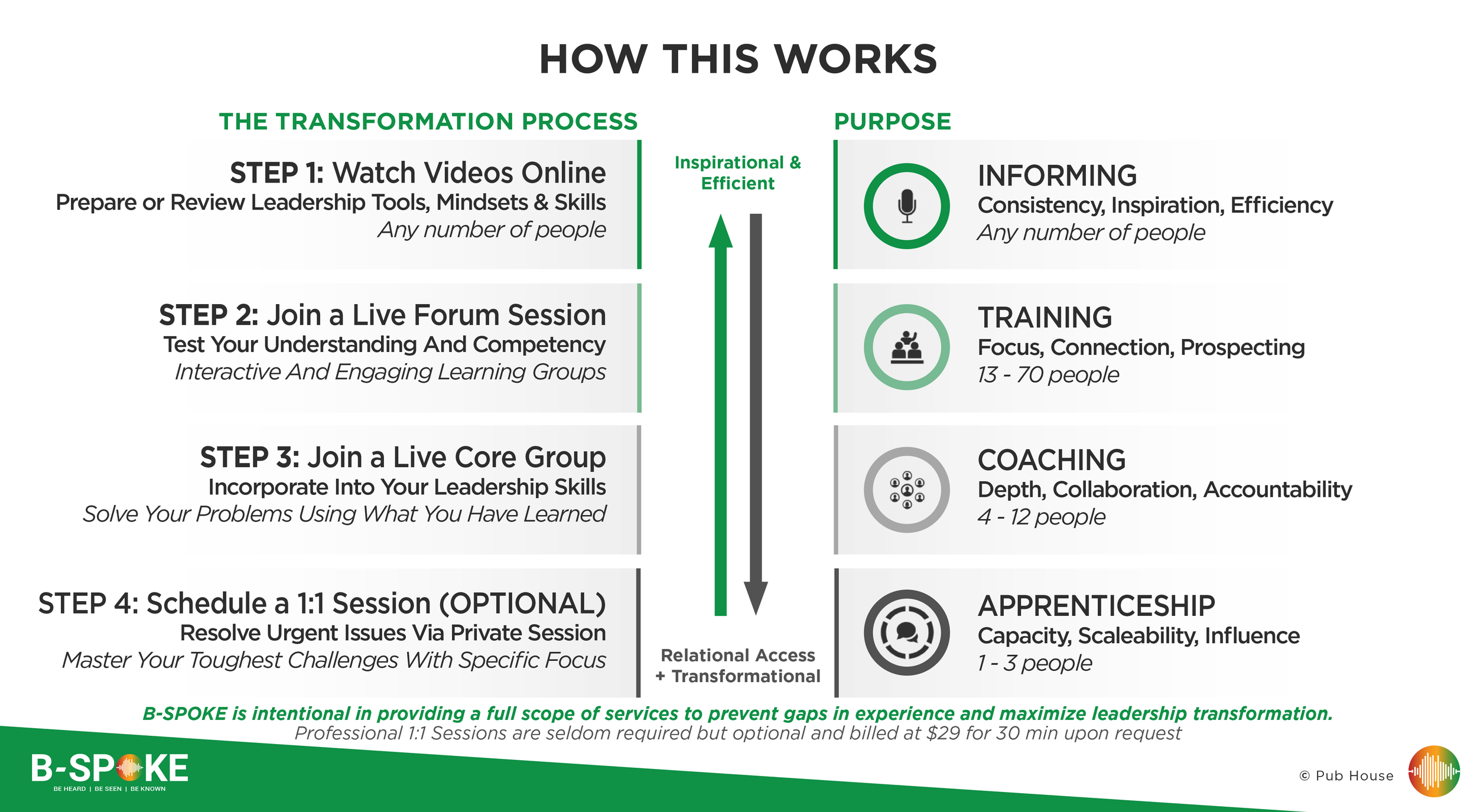 HOW THIS WORKS

THE TRANSFORMATION PROCESS

STEP 1: Watch Videos Online
Prepare or Review Leadership Tools, Mindsets & Skills
Any number of people

STEP 2: Join a Live Forum Session
Test Your Understanding And Competency
Interactive And Engaging Learning Groups

STEP 3: Join a Live Core Group
Incorporate Into Your Leadership Skills
Solve Your Problems Using What You Have Learned

STEP 4: Schedule a 1:1 Session (OPTIONAL)
Resolve Urgent Issues Via Private Session
Master Your Toughest Challenges With Specific Focus

Inspirational & Efficient

Relational Access + Transformational

PURPOSE

INFORMING
Consistency, Inspiration, Efficiency
Any number of people

TRAINING
Focus, Connection, Prospecting
13 - 70 people

COACHING
Depth, Collaboration, Accountability
4 - 12 people

APPRENTICESHIP
Capacity, Scaleability, Influence
1 - 3 people

B-SPOKE is intentional in providing a full scope of services to prevent gaps in experience and maximize leadership transformation.
Professional 1:1 Sessions are seldom required but optional and billed at $29 for 30 min upon request

B-SPOKE
BE HEARD | BE SEEN | BE KNOWN

© Pub House